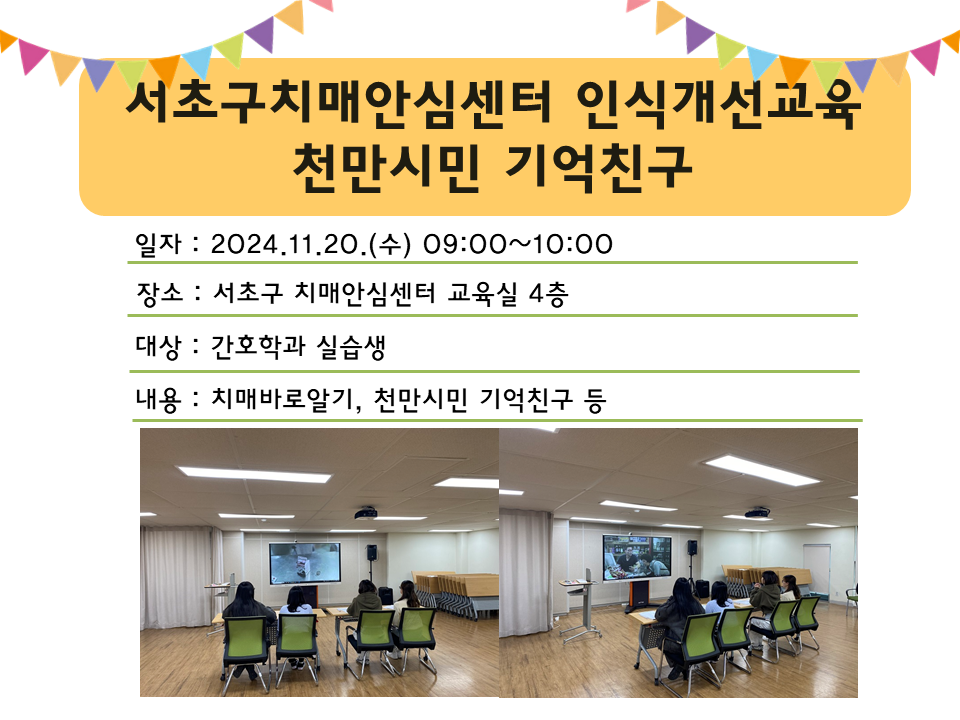 서초구치매안심센터 인식개선교육
천만시민 기억친구

일자 : 2024.11.20.(수) 09:00~10:00

장소 : 서초구 치매안심센터 교육실 4층

대상 : 간호학과 실습생

내용 : 치매바로알기, 천만시민 기억친구 등